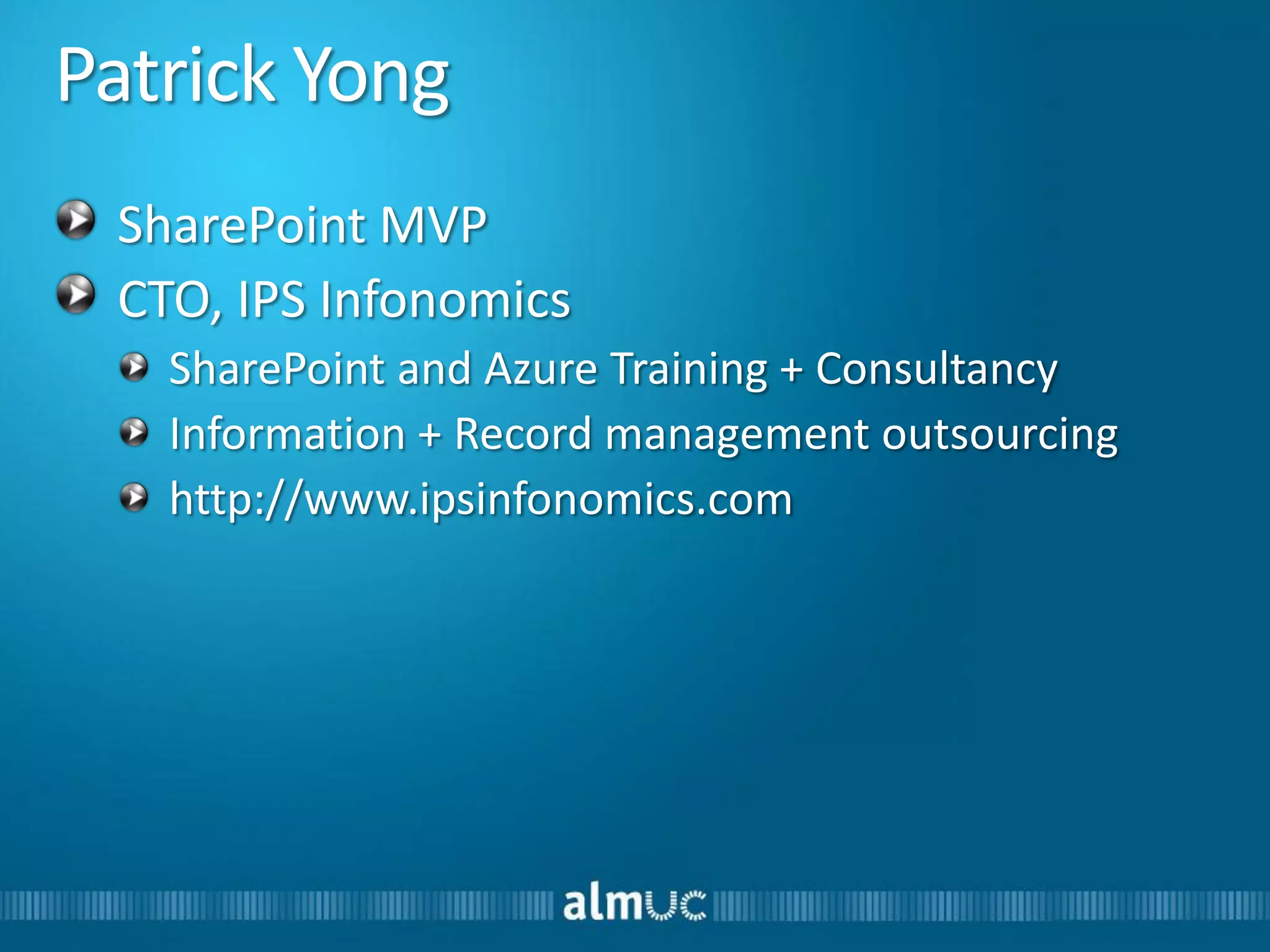 Patrick Yong

SharePoint MVP

CTO, IPS Infonomics

SharePoint and Azure Training + Consultancy

Information + Record management outsourcing

http://www.ipsinfonomics.com

almuc